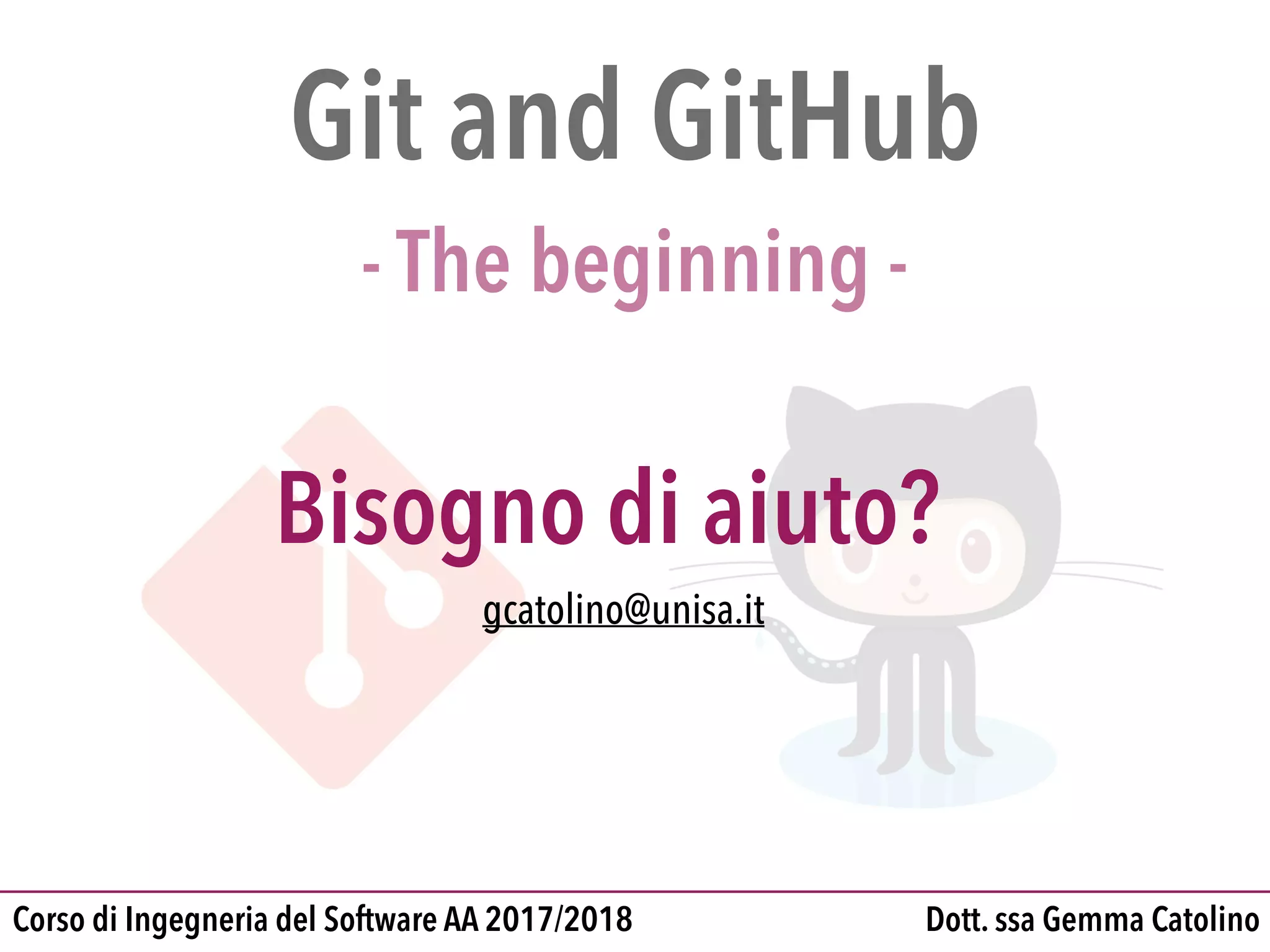 Git and GitHub

- The beginning -

Bisogno di aiuto?

gcatolino@unisa.it

Corso di Ingegneria del Software AA 2017/2018

Dott. ssa Gemma Catolino